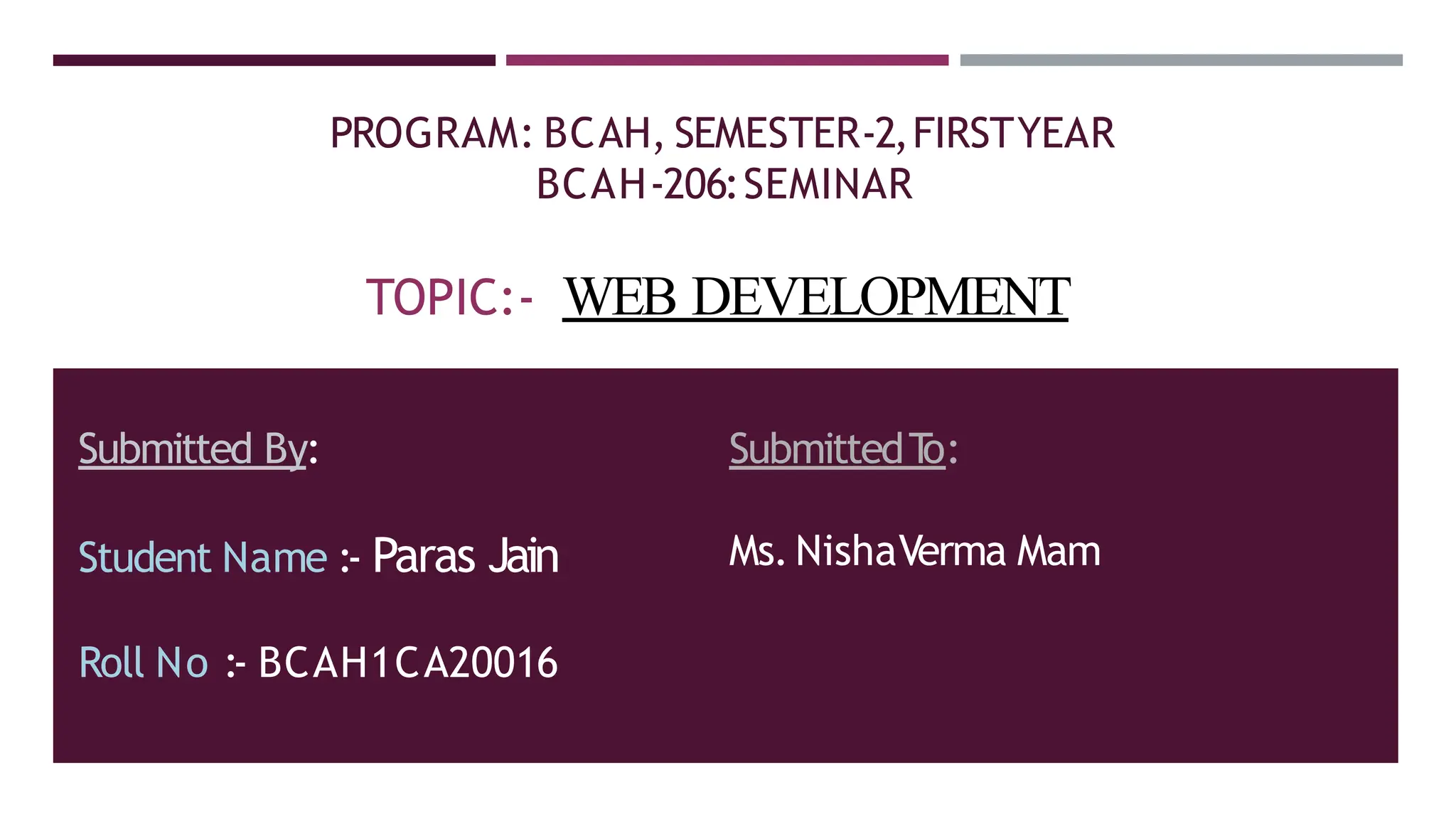 PROGRAM: BCAH, SEMESTER-2, FIRST YEAR
BCAH-206: SEMINAR

TOPIC:- WEB DEVELOPMENT

Submitted By:

Student Name :- Paras Jain

Roll No :- BCAH1CA20016

Submitted To:

Ms. Nisha Verma Mam